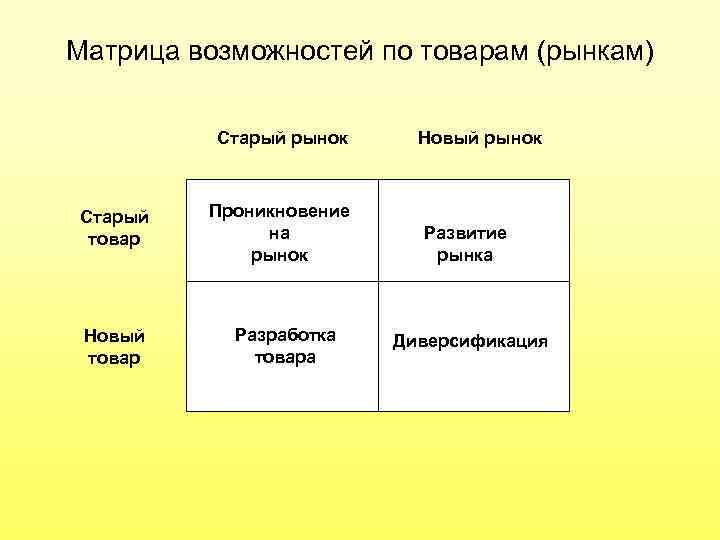 Матрица возможностей по товарам (рынкам)

|  | Старый рынок | Новый рынок |
|---|---|---|
| Старый товар | Проникновение на рынок | Развитие рынка |
| Новый товар | Разработка товара | Диверсификация |